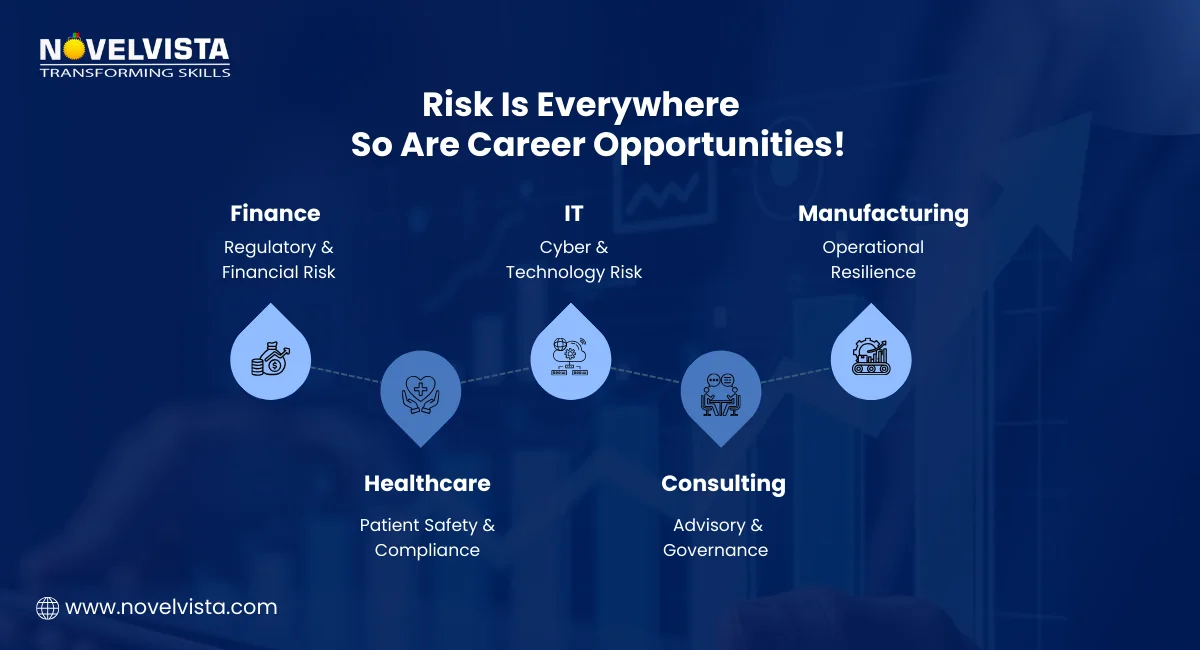 NOVELVISTA
TRANSFORMING SKILLS

Risk Is Everywhere
So Are Career Opportunities!

Finance
Regulatory & Financial Risk

IT
Cyber & Technology Risk

Manufacturing
Operational Resilience

Healthcare
Patient Safety & Compliance

Consulting
Advisory & Governance

www.novelvista.com